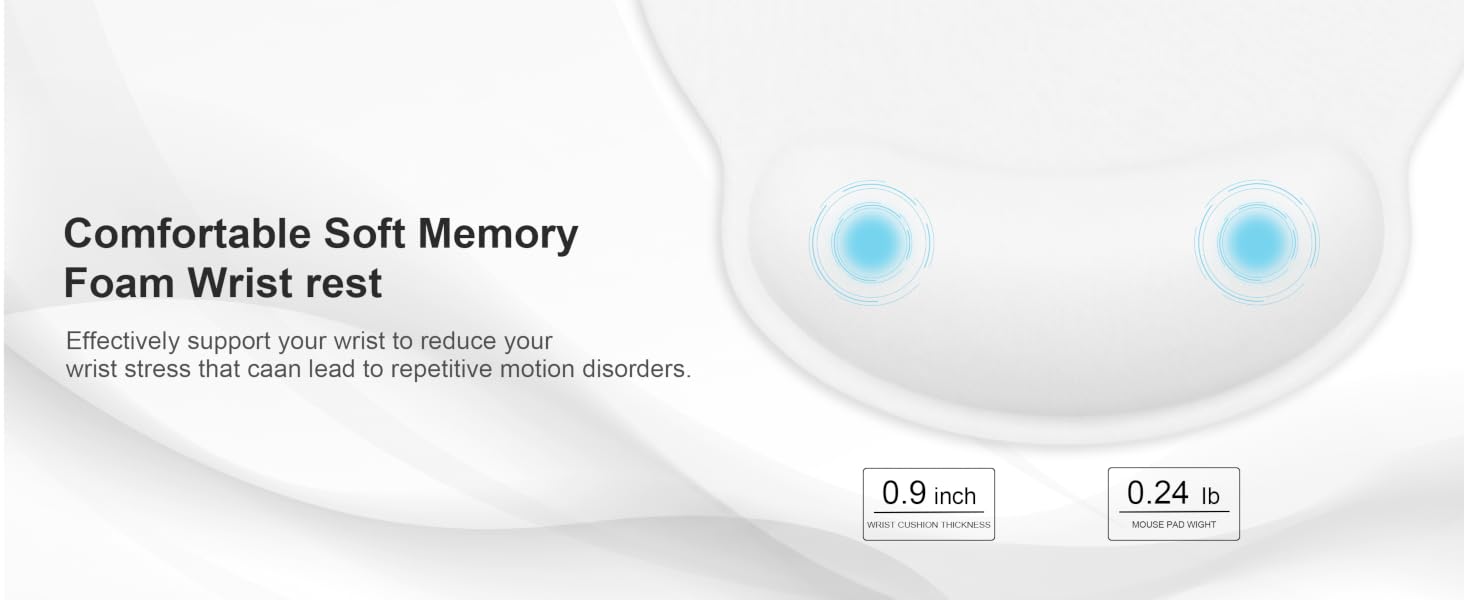 Comfortable Soft Memory
Foam Wrist rest

Effectively support your wrist to reduce your wrist stress that caan lead to repetitive motion disorders.

0.9 inch
WRIST CUSHION THICKNESS

0.24 lb
MOUSE PAD WIGHT